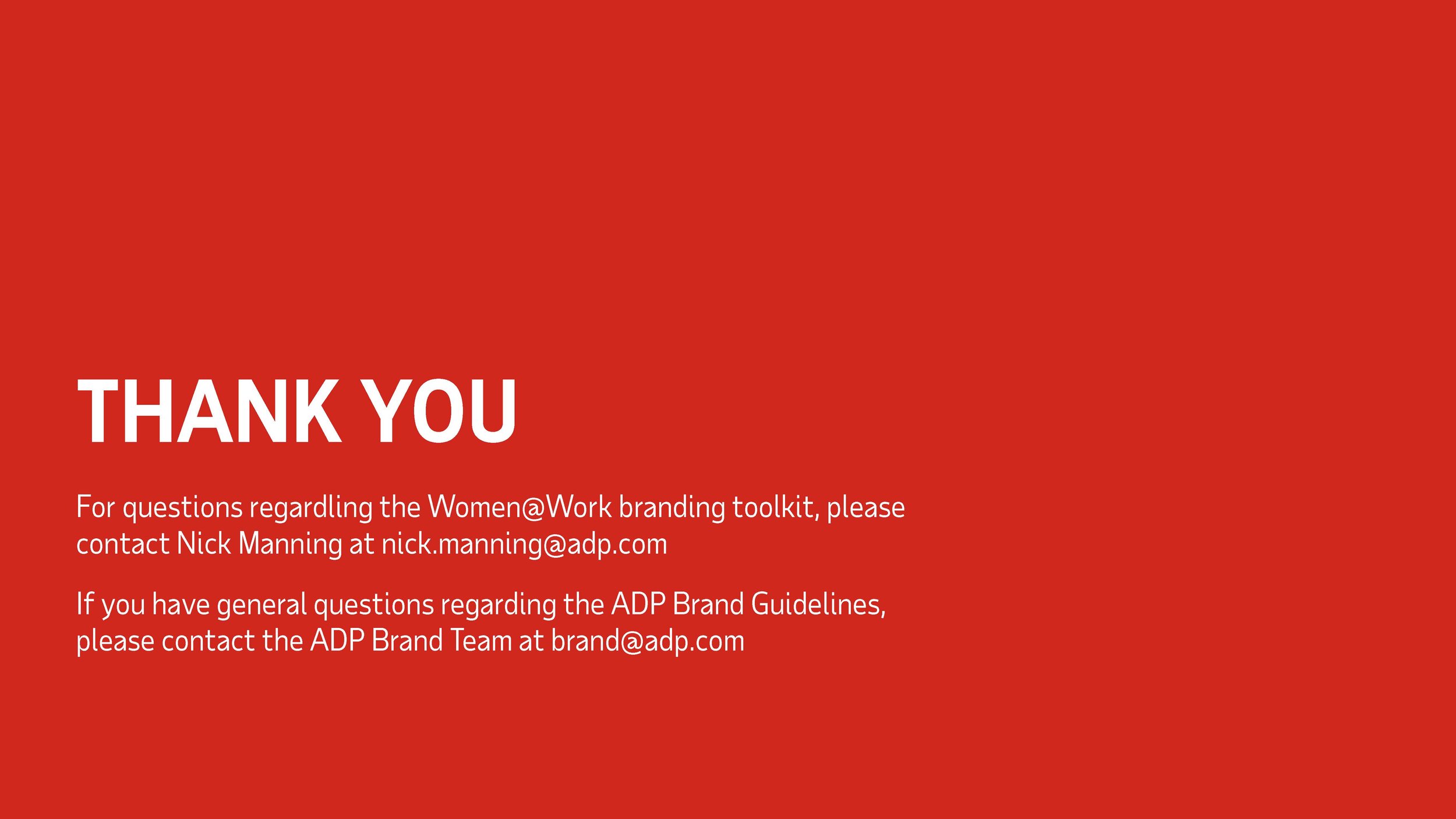 THANK YOU

For questions regardling the Women@Work branding toolkit, please contact Nick Manning at nick.manning@adp.com

If you have general questions regarding the ADP Brand Guidelines, please contact the ADP Brand Team at brand@adp.com